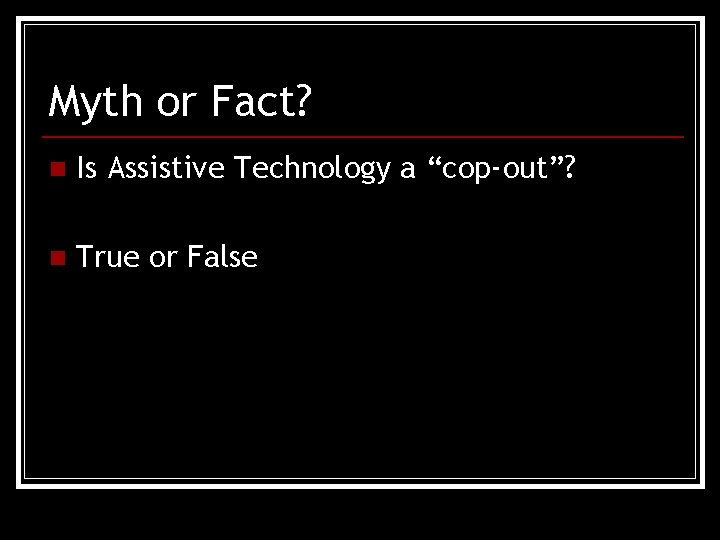 Myth or Fact?

Is Assistive Technology a “cop-out”?

True or False